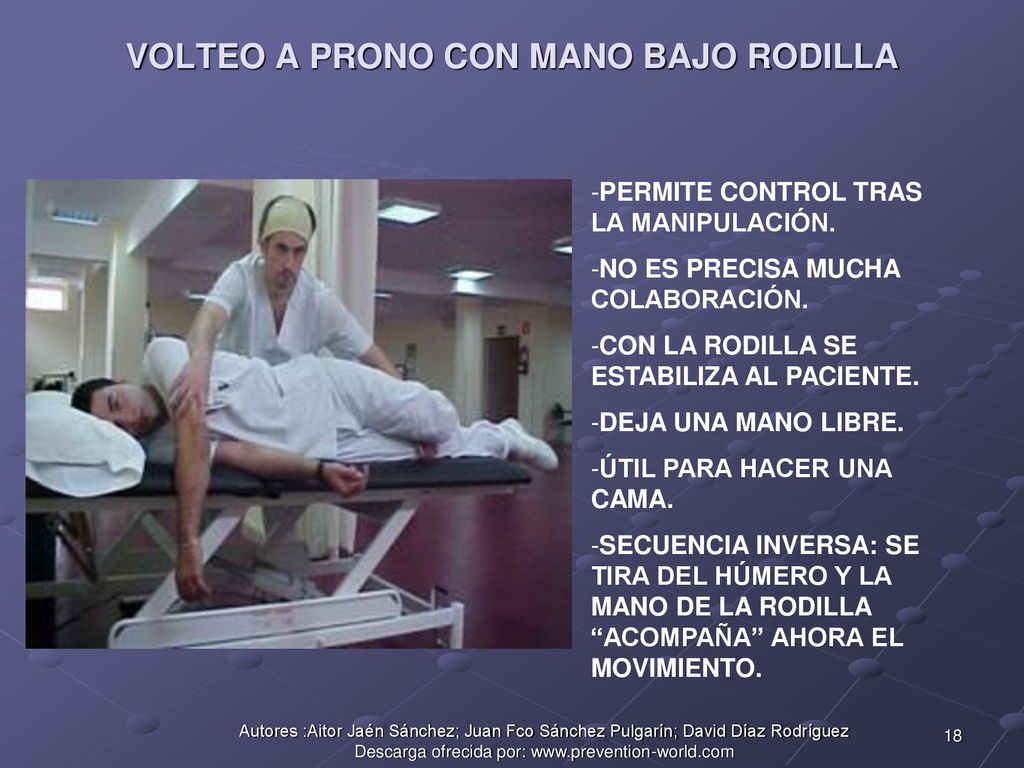 VOLTEO A PRONO CON MANO BAJO RODILLA

-PERMITE CONTROL TRAS LA MANIPULACIÓN.

-NO ES PRECISA MUCHA COLABORACIÓN.

-CON LA RODILLA SE ESTABILIZA AL PACIENTE.

-DEJA UNA MANO LIBRE.

-ÚTIL PARA HACER UNA CAMA.

-SECUENCIA INVERSA: SE TIRA DEL HÚMERO Y LA MANO DE LA RODILLA “ACOMPAÑA” AHORA EL MOVIMIENTO.

Autores :Aitor Jaén Sánchez; Juan Fco Sánchez Pulgarín; David Díaz Rodríguez
Descarga ofrecida por: www.prevention-world.com

18